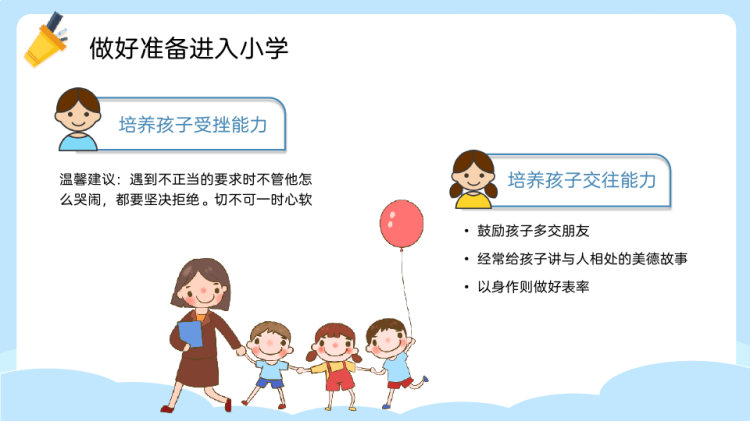 做好准备进入小学

培养孩子受挫能力

温馨建议：遇到不正当的要求时不管他怎么哭闹，都要坚决拒绝。切不可一时心软

培养孩子交往能力

• 鼓励孩子多交朋友
• 经常给孩子讲与人相处的美德故事
• 以身作则做好表率